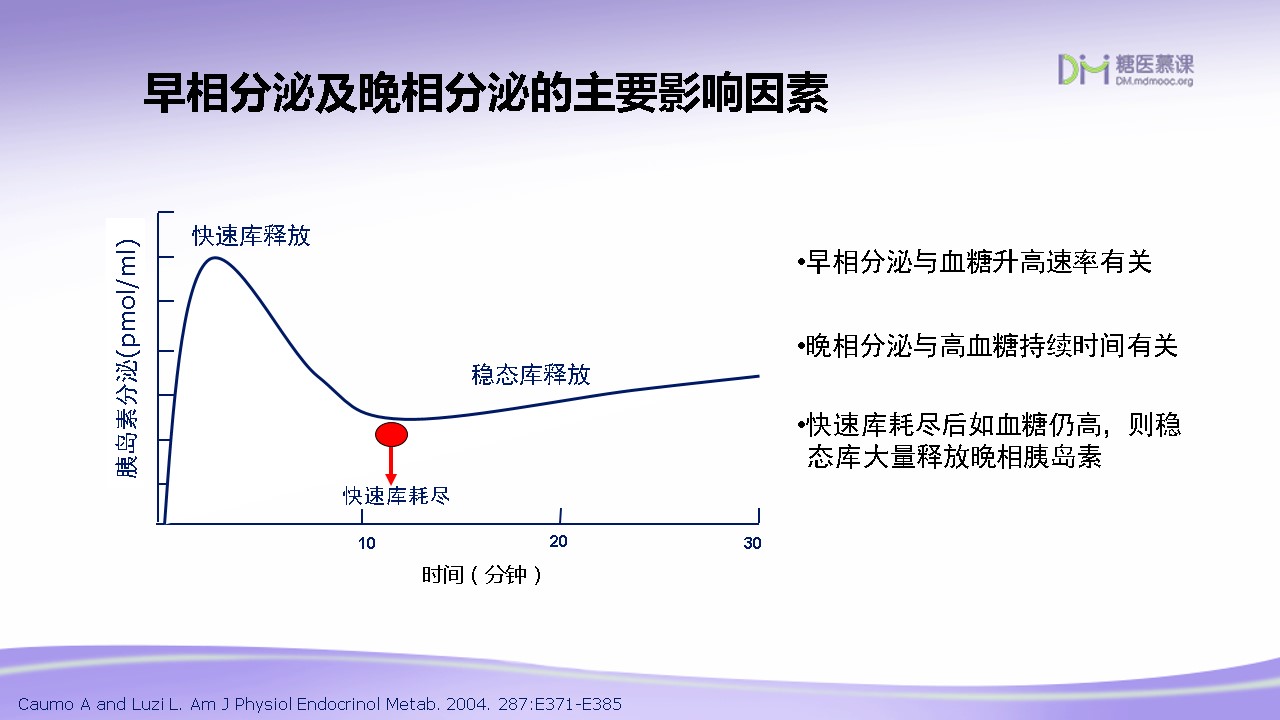 早相分泌及晚相分泌的主要影响因素

DM 糖医慕课
DM.mdmooc.org

胰岛素分泌(pmol/ml)

快速库释放

稳态库释放

快速库耗尽

10

20

30

时间（分钟）

•早相分泌与血糖升高速率有关

•晚相分泌与高血糖持续时间有关

•快速库耗尽后如血糖仍高，则稳态库大量释放晚相胰岛素

Caumo A and Luzi L. Am J Physiol Endocrinol Metab. 2004. 287:E371-E385